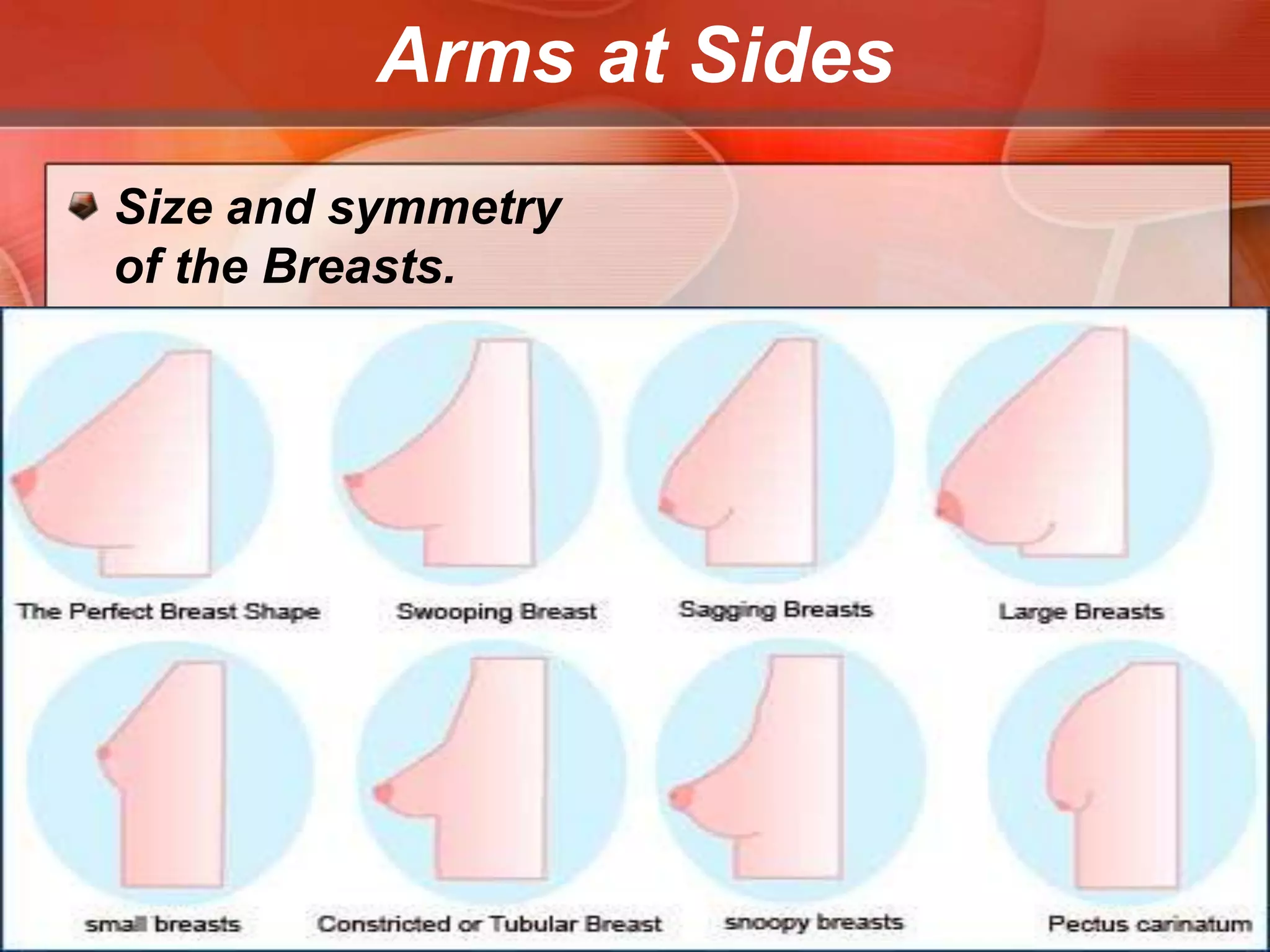 Arms at Sides

Size and symmetry of the Breasts.

The Perfect Breast Shape

Swooping Breast

Sagging Breasts

Large Breasts

small breasts

Constricted or Tubular Breast

snoopy breasts

Pectus carinatum